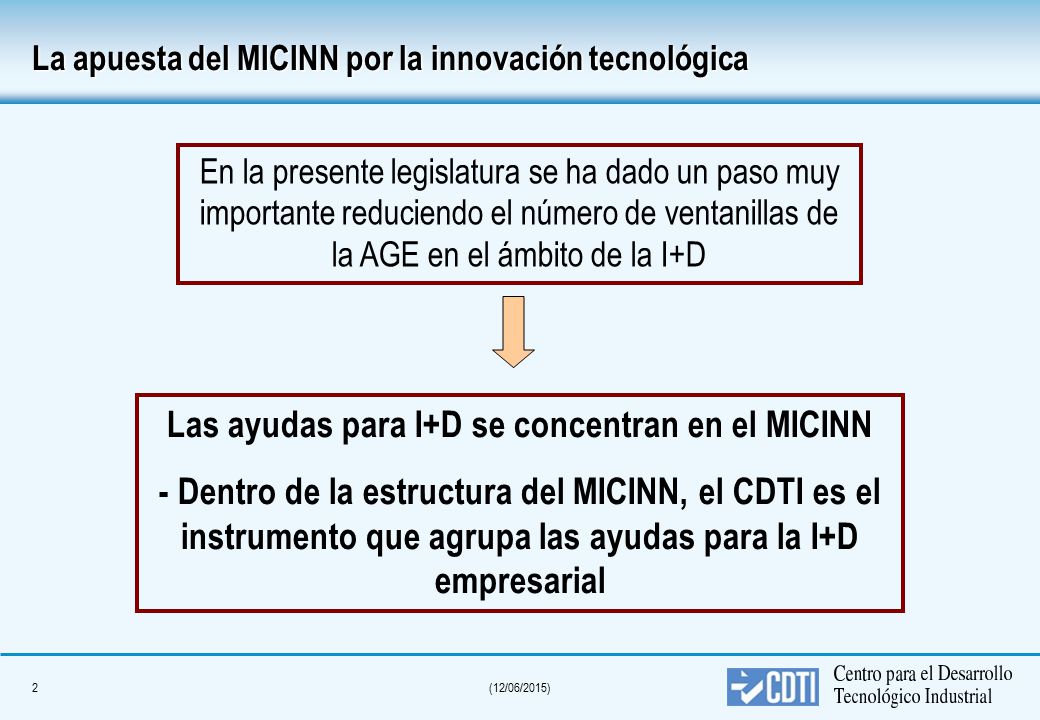 La apuesta del MICINN por la innovación tecnológica

En la presente legislatura se ha dado un paso muy importante reduciendo el número de ventanillas de la AGE en el ámbito de la I+D

Las ayudas para I+D se concentran en el MICINN

- Dentro de la estructura del MICINN, el CDTI es el instrumento que agrupa las ayudas para la I+D empresarial

2

(12/06/2015)

CDTI

Centro para el Desarrollo Tecnológico Industrial